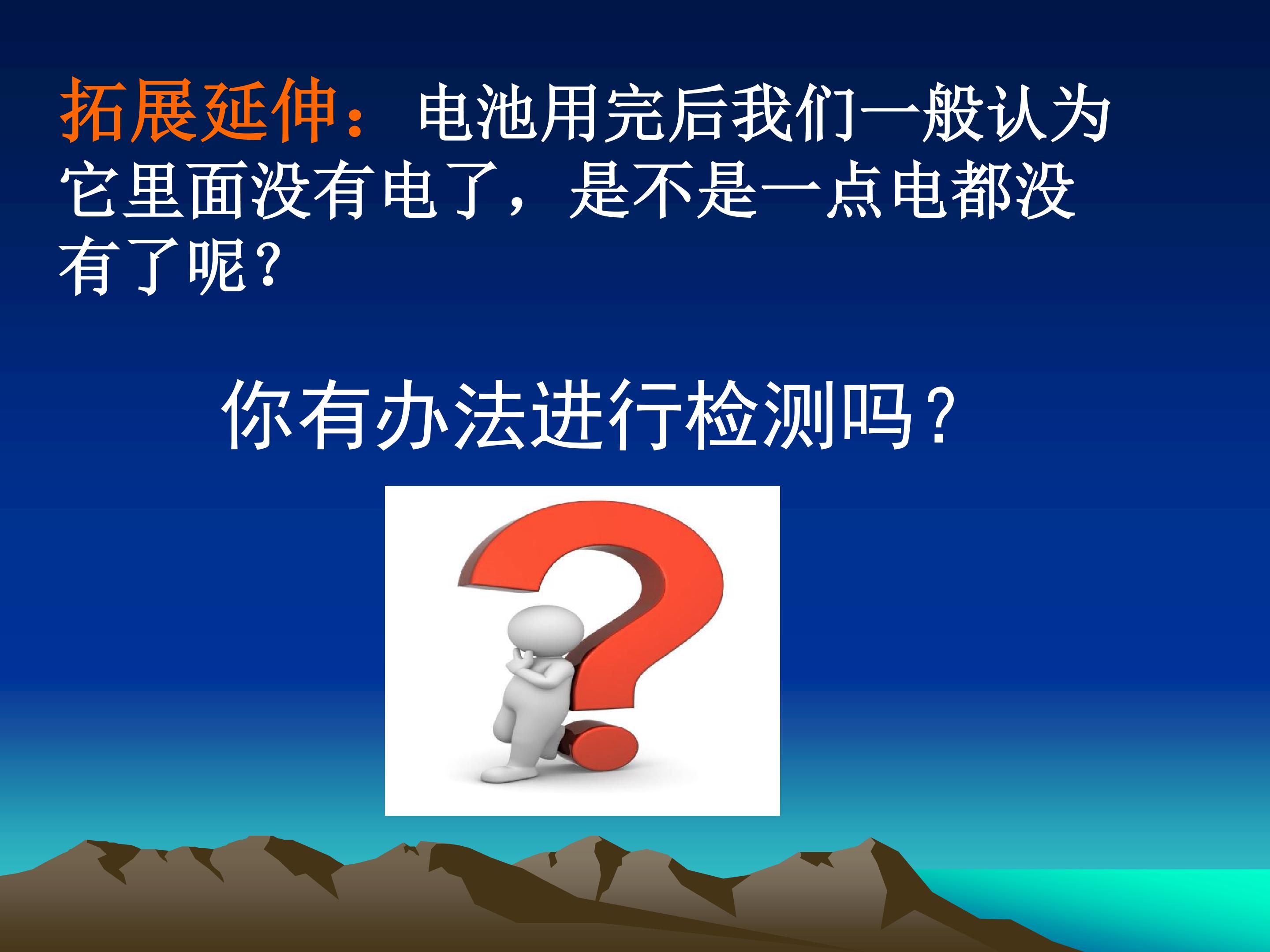 拓展延伸：电池用完后我们一般认为它里面没有电了，是不是一点电都没有了呢？

你有办法进行检测吗？